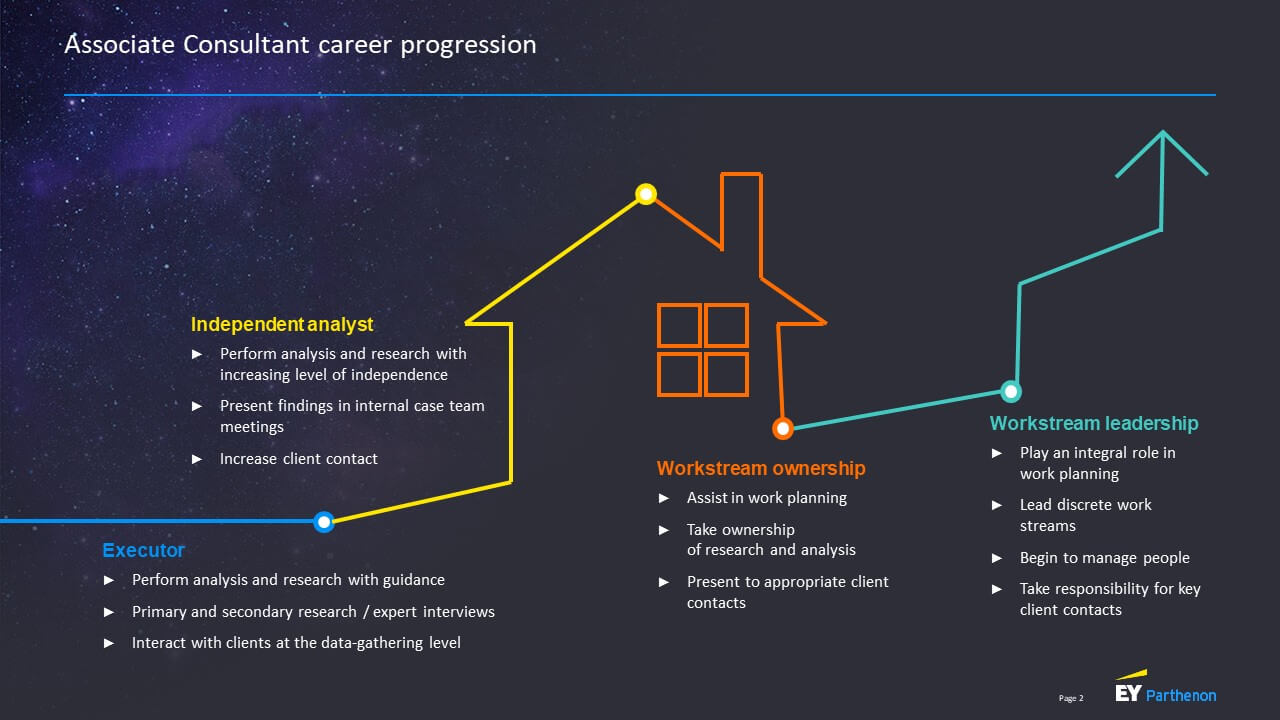 Associate Consultant career progression

Independent analyst
► Perform analysis and research with increasing level of independence
► Present findings in internal case team meetings
► Increase client contact

Executor
► Perform analysis and research with guidance
► Primary and secondary research / expert interviews
► Interact with clients at the data-gathering level

Workstream ownership
► Assist in work planning
► Take ownership of research and analysis
► Present to appropriate client contacts

Workstream leadership
► Play an integral role in work planning
► Lead discrete work streams
► Begin to manage people
► Take responsibility for key client contacts

Page 2

EY Parthenon